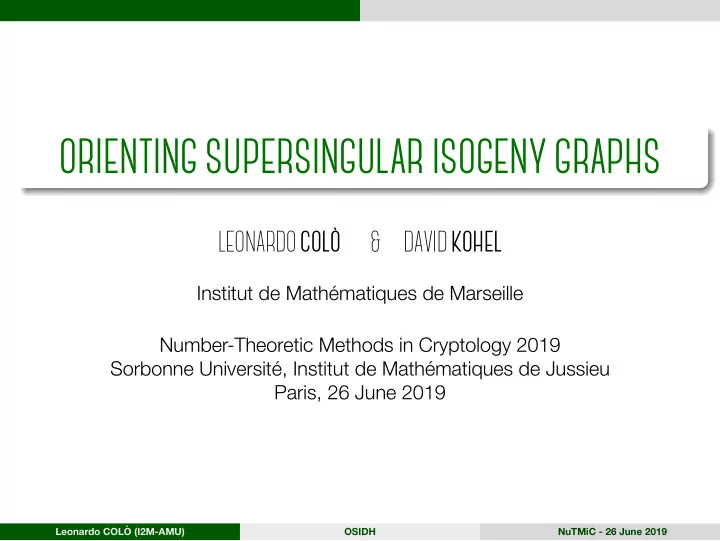 ORIENTING SUPERSINGULAR ISOGENY GRAPHS

LEONARDO COLÒ & DAVID KOHEL

Institut de Mathématiques de Marseille

Number-Theoretic Methods in Cryptology 2019
Sorbonne Université, Institut de Mathématiques de Jussieu
Paris, 26 June 2019

Leonardo COLÒ (I2M-AMU) OSIDH NuTMiC - 26 June 2019